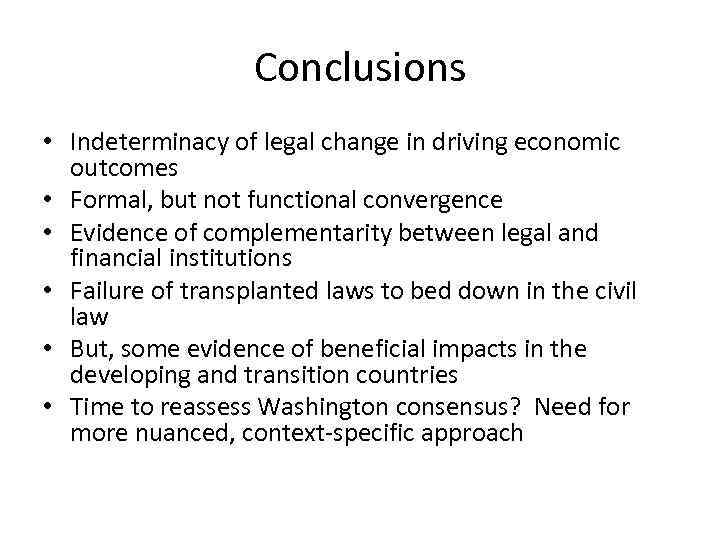 Conclusions

• Indeterminacy of legal change in driving economic outcomes
• Formal, but not functional convergence
• Evidence of complementarity between legal and financial institutions
• Failure of transplanted laws to bed down in the civil law
• But, some evidence of beneficial impacts in the developing and transition countries
• Time to reassess Washington consensus? Need for more nuanced, context-specific approach